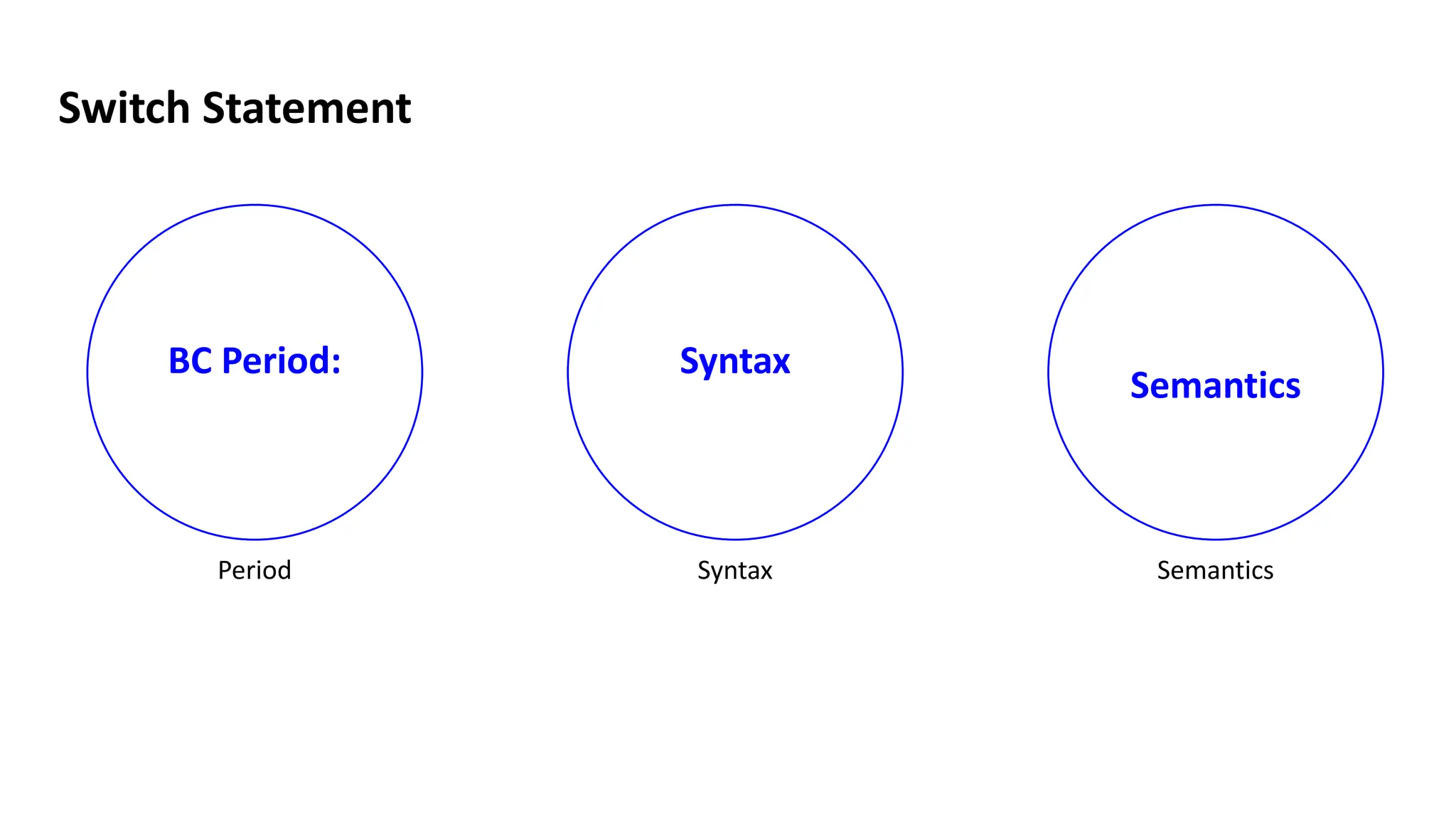 Switch Statement

BC Period:

Period

Syntax

Syntax

Semantics

Semantics